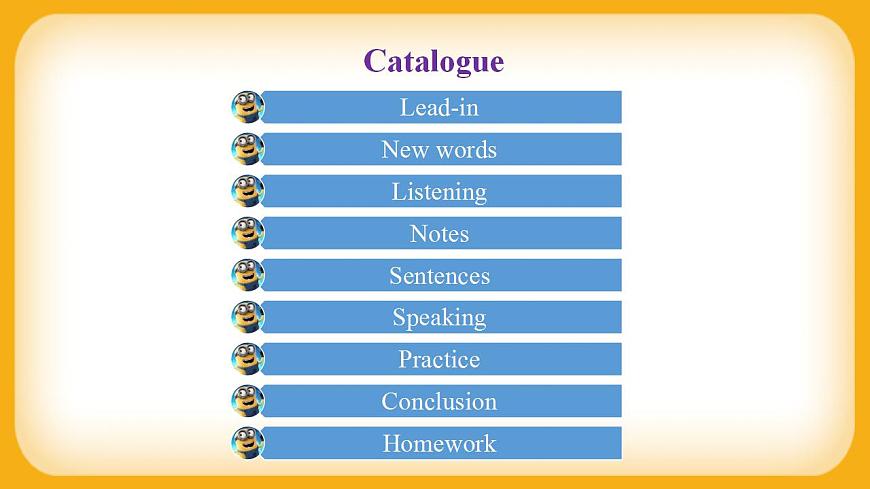 Catalogue

Lead-in

New words

Listening

Notes

Sentences

Speaking

Practice

Conclusion

Homework